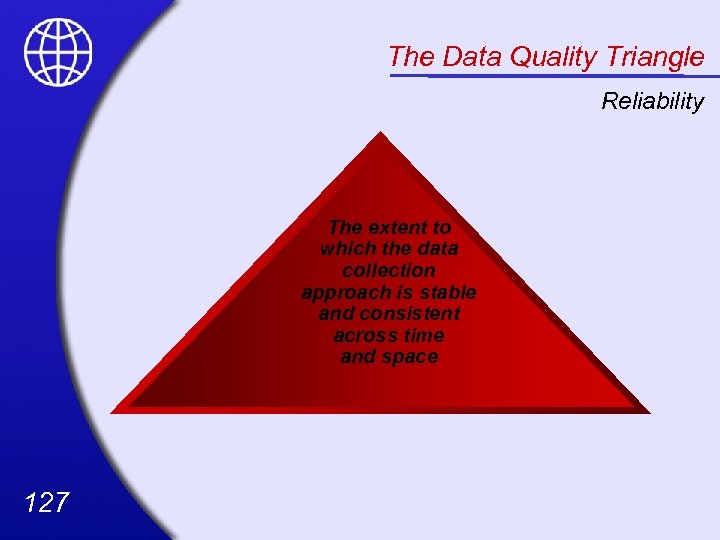 The Data Quality Triangle

Reliability

The extent to which the data collection approach is stable and consistent across time and space

127